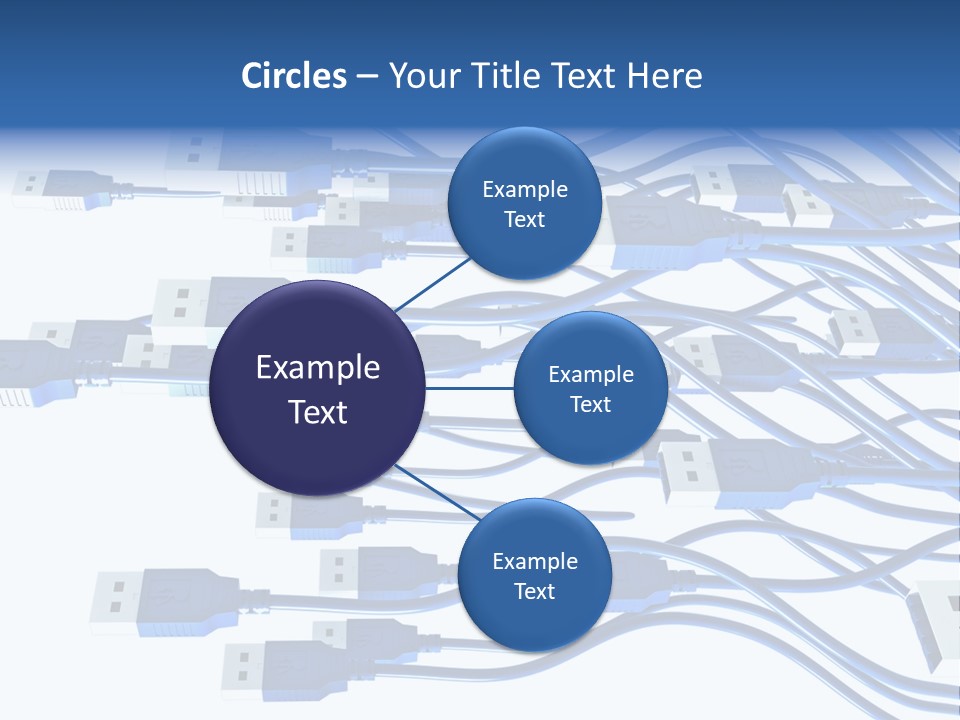 Circles – Your Title Text Here

Example Text

Example Text

Example Text

Example Text